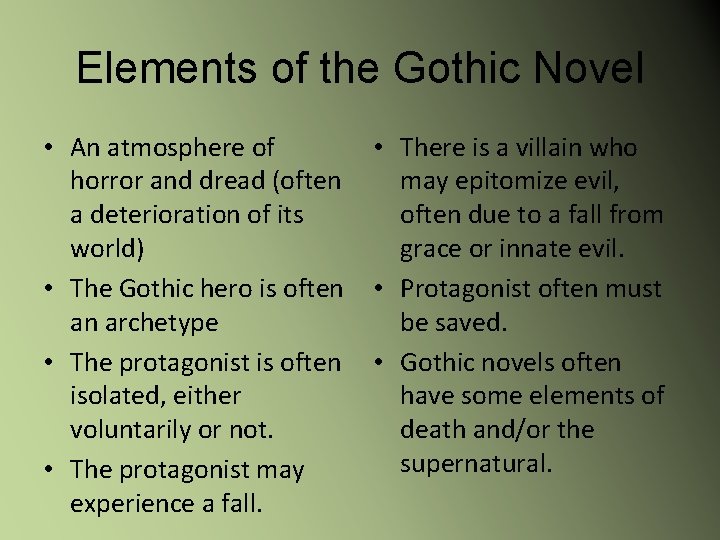 Elements of the Gothic Novel

• An atmosphere of horror and dread (often a deterioration of its world)
• The Gothic hero is often an archetype
• The protagonist is often isolated, either voluntarily or not.
• The protagonist may experience a fall.

• There is a villain who may epitomize evil, often due to a fall from grace or innate evil.
• Protagonist often must be saved.
• Gothic novels often have some elements of death and/or the supernatural.